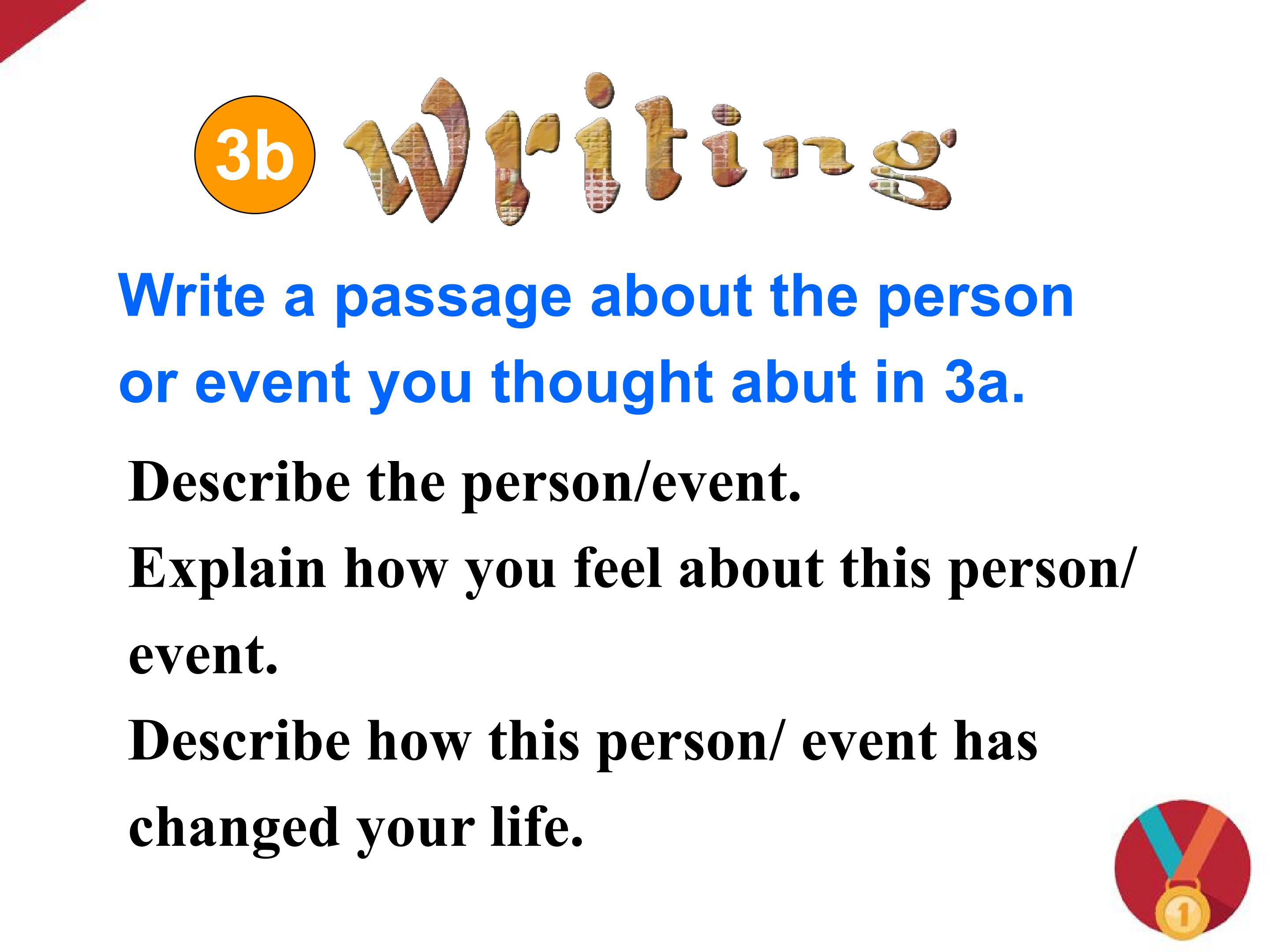 3b Writing

Write a passage about the person or event you thought abut in 3a.

Describe the person/event.

Explain how you feel about this person/ event.

Describe how this person/ event has changed your life.